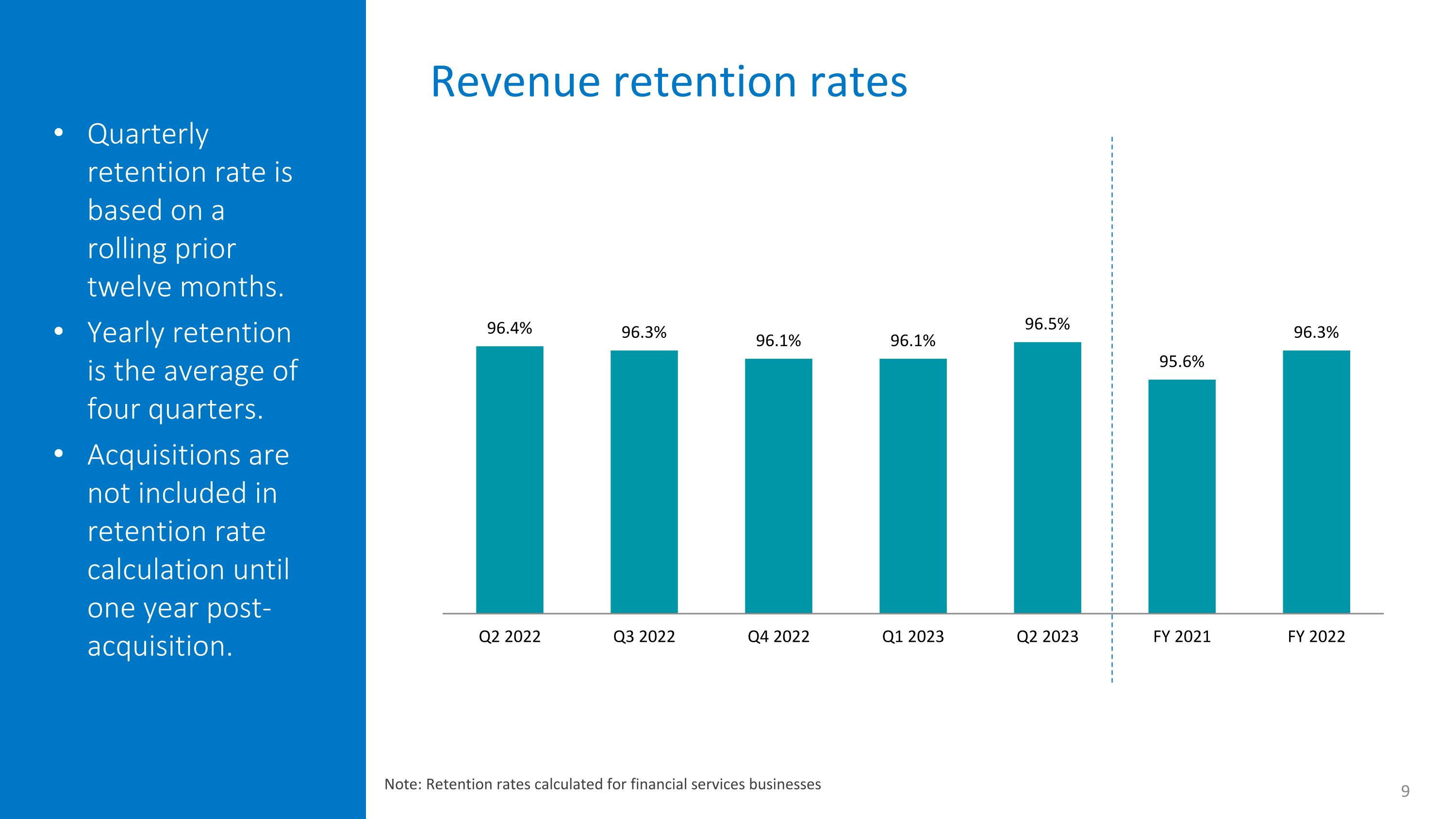 • Quarterly retention rate is based on a rolling prior twelve months.
• Yearly retention is the average of four quarters.
• Acquisitions are not included in retention rate calculation until one year post-acquisition.

Revenue retention rates

96.4%
96.3%
96.1%
96.1%
96.5%
95.6%
96.3%

Q2 2022
Q3 2022
Q4 2022
Q1 2023
Q2 2023
FY 2021
FY 2022

Note: Retention rates calculated for financial services businesses

9